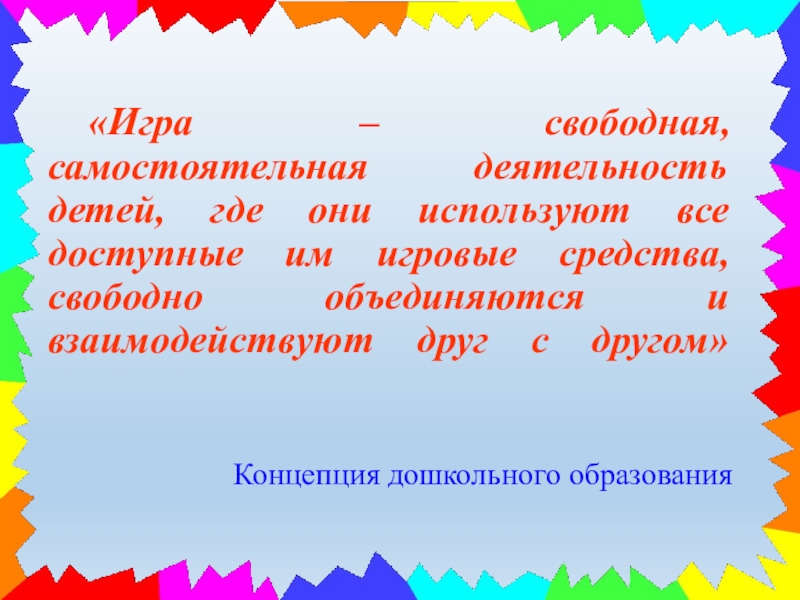 «Игра – свободная, самостоятельная деятельность детей, где они используют все доступные им игровые средства, свободно объединяются и взаимодействуют друг с другом»

Концепция дошкольного образования